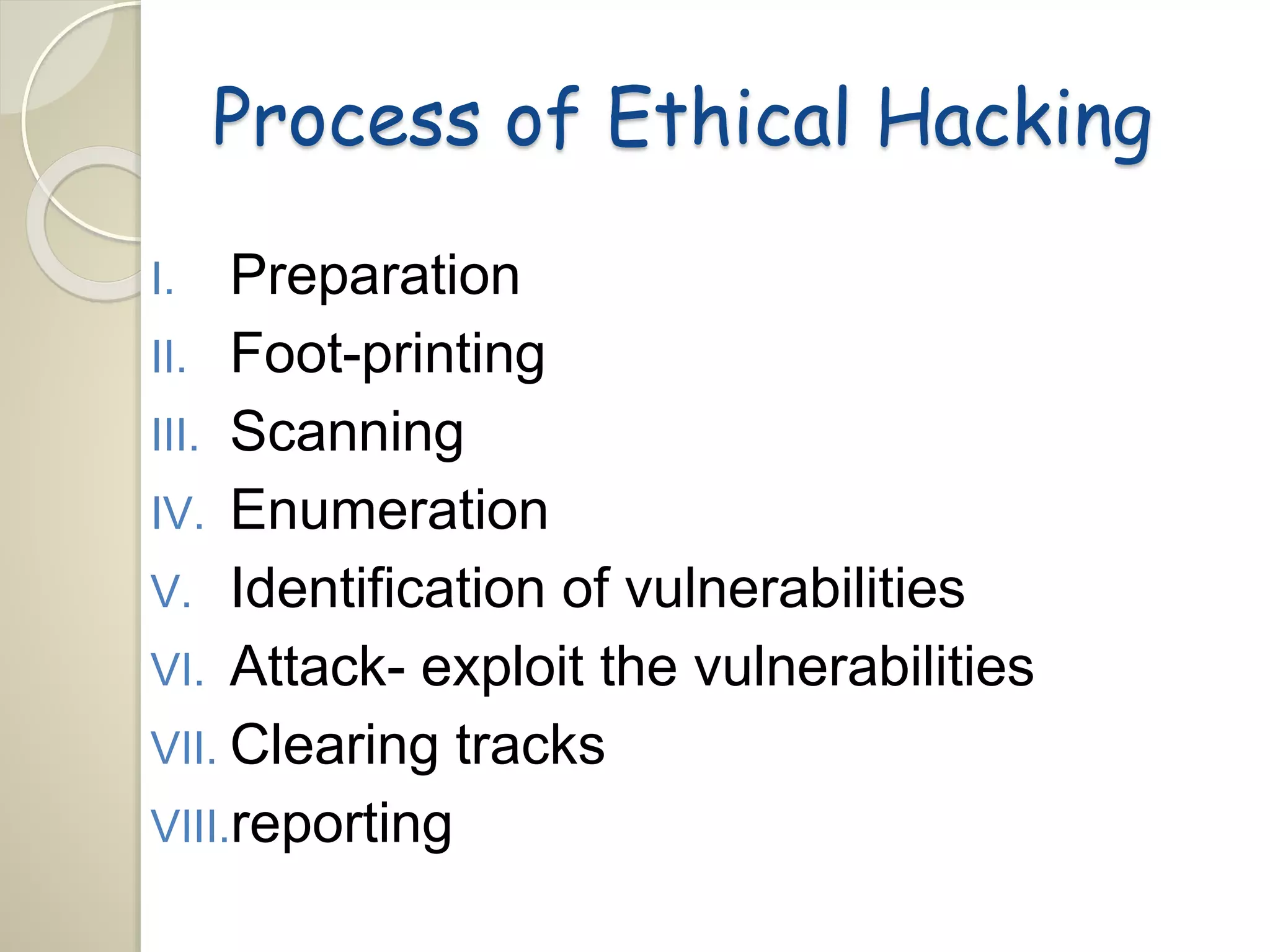 Process of Ethical Hacking

I. Preparation
II. Foot-printing
III. Scanning
IV. Enumeration
V. Identification of vulnerabilities
VI. Attack- exploit the vulnerabilities
VII. Clearing tracks
VIII. reporting